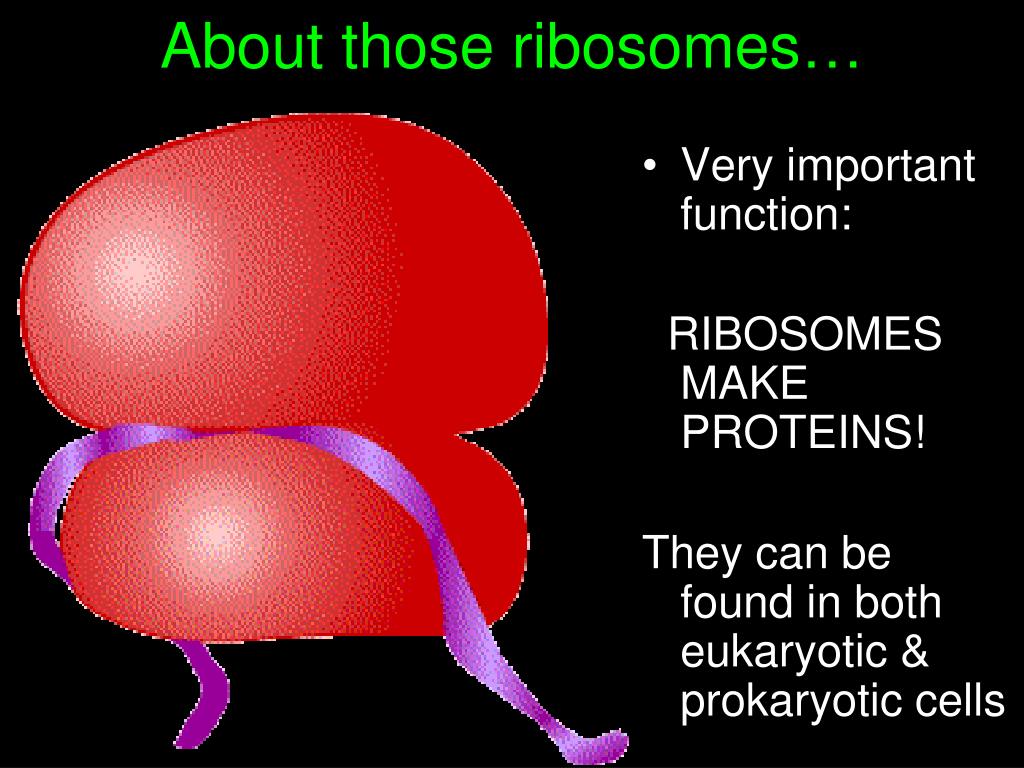 About those ribosomes…

• Very important function:

RIBOSOMES MAKE PROTEINS!

They can be found in both eukaryotic & prokaryotic cells